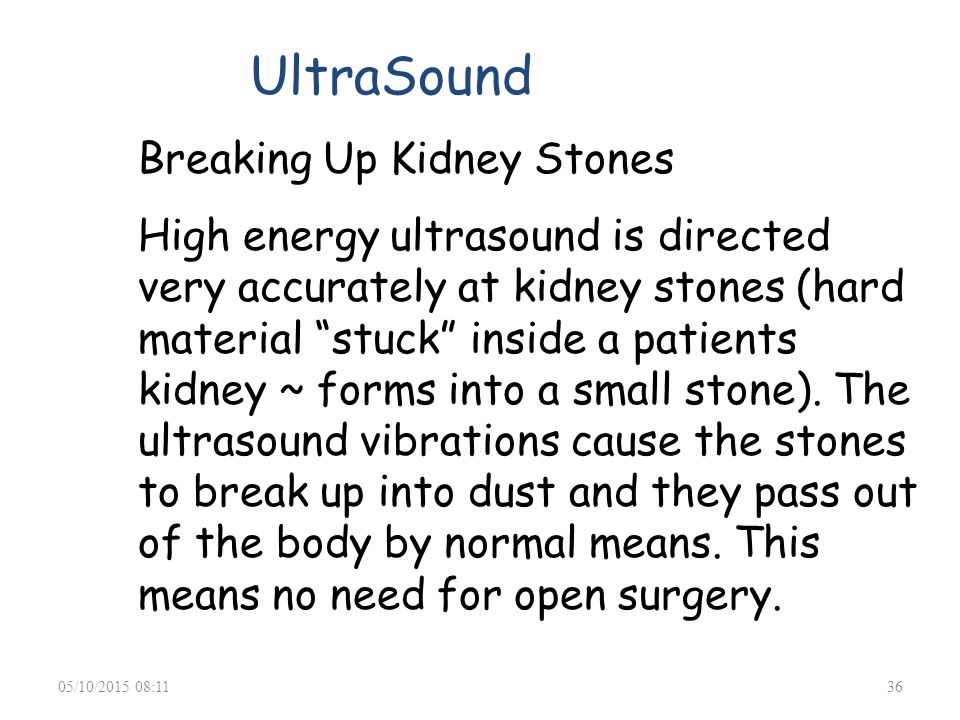 UltraSound

Breaking Up Kidney Stones

High energy ultrasound is directed very accurately at kidney stones (hard material “stuck” inside a patients kidney ~ forms into a small stone). The ultrasound vibrations cause the stones to break up into dust and they pass out of the body by normal means. This means no need for open surgery.

05/10/2015 08:11

36